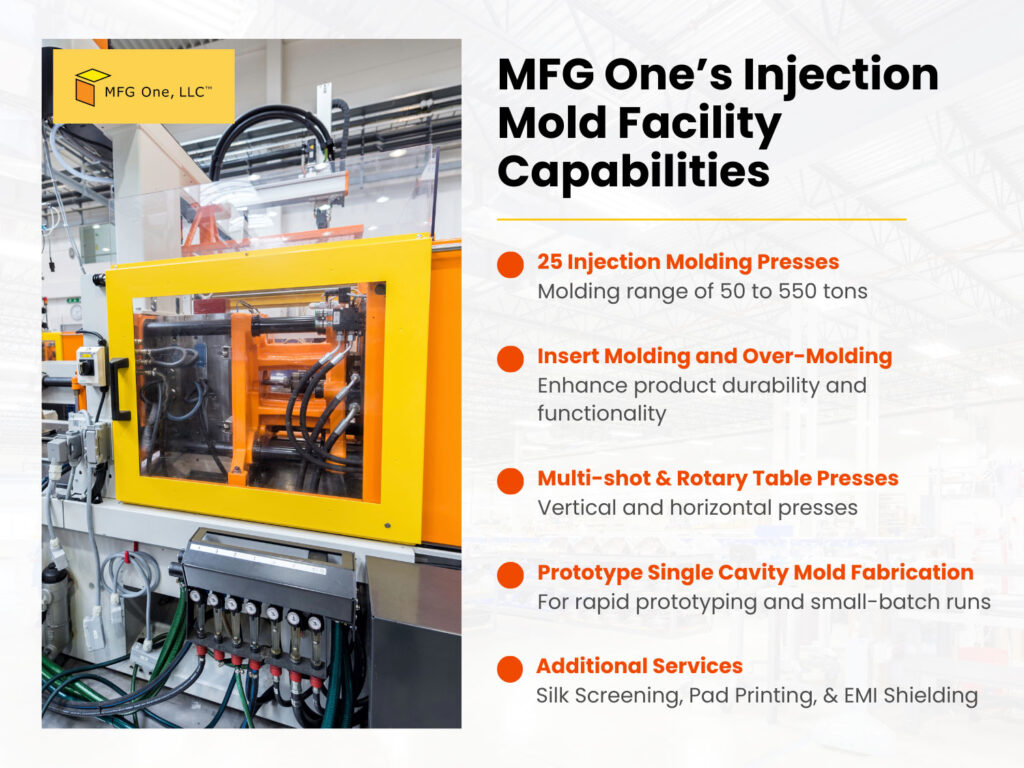 MFG One, LLC™

MFG One's Injection Mold Facility Capabilities

25 Injection Molding Presses
Molding range of 50 to 550 tons

Insert Molding and Over-Molding
Enhance product durability and functionality

Multi-shot & Rotary Table Presses
Vertical and horizontal presses

Prototype Single Cavity Mold Fabrication
For rapid prototyping and small-batch runs

Additional Services
Silk Screening, Pad Printing, & EMI Shielding